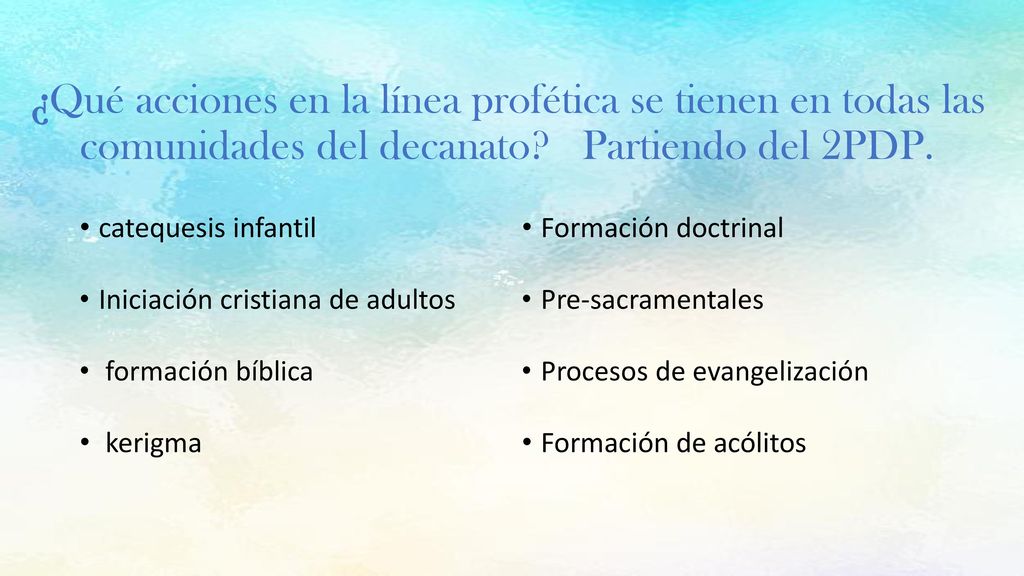 ¿Qué acciones en la línea profética se tienen en todas las comunidades del decanato? Partiendo del 2PDP.

• catequesis infantil
• Iniciación cristiana de adultos
• formación bíblica
• kerigma

• Formación doctrinal
• Pre-sacramentales
• Procesos de evangelización
• Formación de acólitos